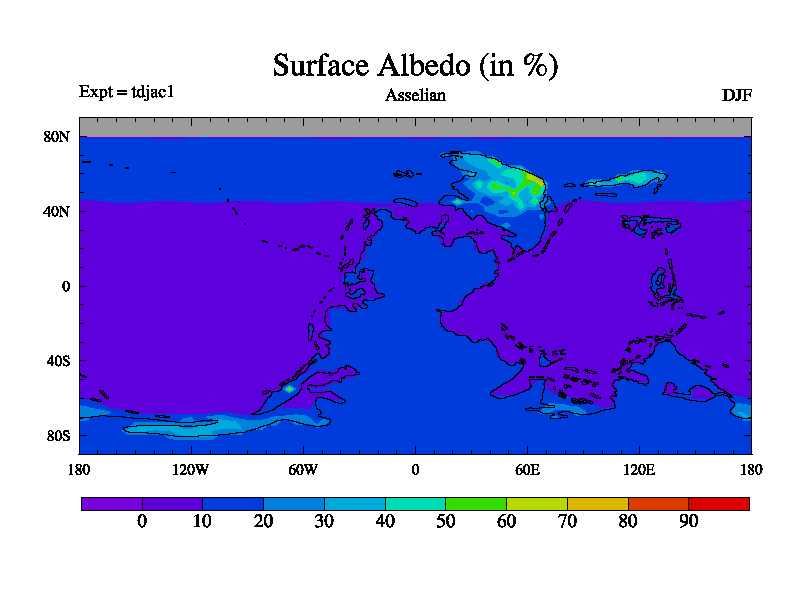 Surface Albedo (in %)

Expt = tdjac1

Asselian

DJF

80N
40N
0
40S
80S

180
120W
60W
0
60E
120E
180

0
10
20
30
40
50
60
70
80
90